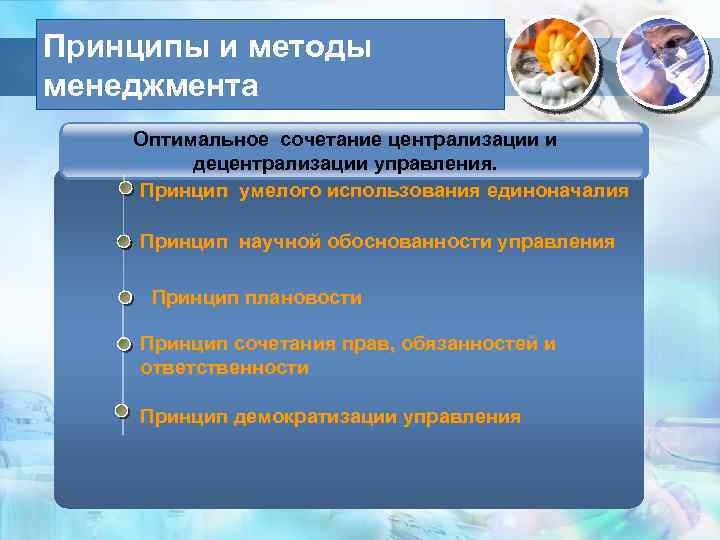 Принципы и методы менеджмента

Оптимальное сочетание централизации и децентрализации управления.

Принцип умелого использования единоначалия

Принцип научной обоснованности управления

Принцип плановости

Принцип сочетания прав, обязанностей и ответственности

Принцип демократизации управления